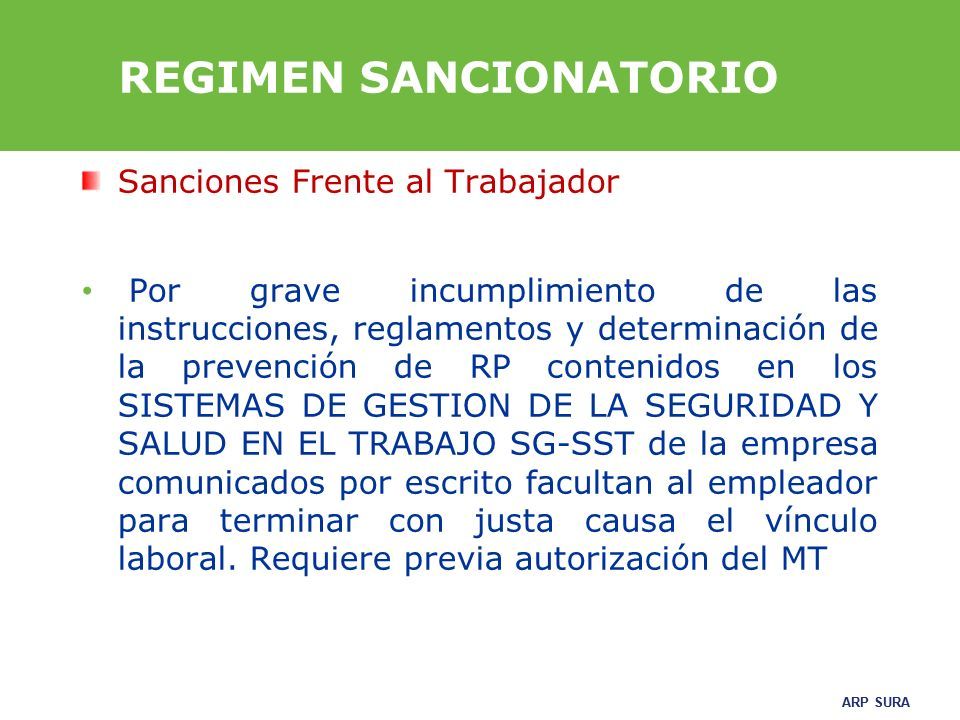 REGIMEN SANCIONATORIO

Sanciones Frente al Trabajador

• Por grave incumplimiento de las instrucciones, reglamentos y determinación de la prevención de RP contenidos en los SISTEMAS DE GESTION DE LA SEGURIDAD Y SALUD EN EL TRABAJO SG-SST de la empresa comunicados por escrito facultan al empleador para terminar con justa causa el vínculo laboral. Requiere previa autorización del MT

ARP SURA